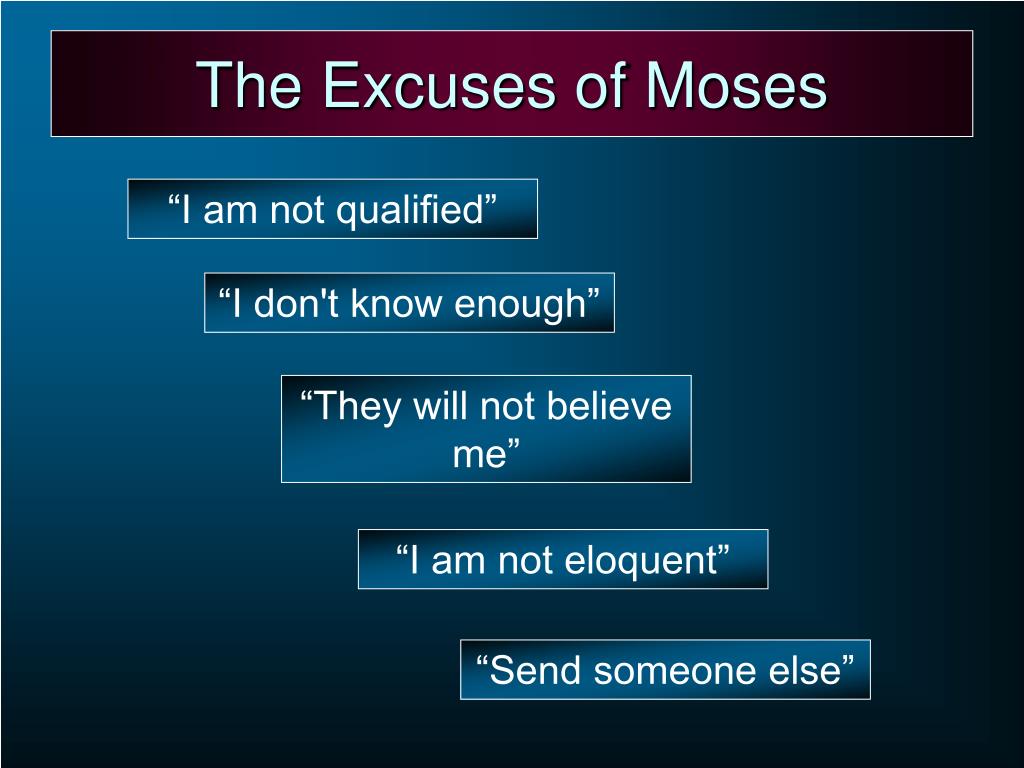 The Excuses of Moses

“I am not qualified”

“I don't know enough”

“They will not believe me”

“I am not eloquent”

“Send someone else”